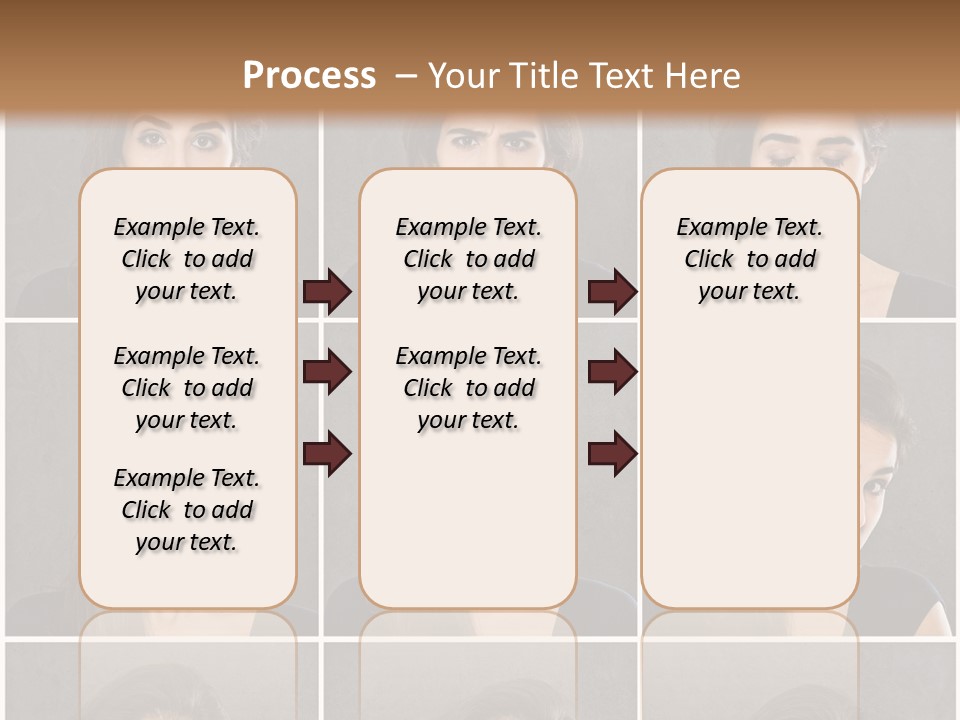 Process – Your Title Text Here

Example Text. Click to add your text.

Example Text. Click to add your text.

Example Text. Click to add your text.

Example Text. Click to add your text.

Example Text. Click to add your text.

Example Text. Click to add your text.